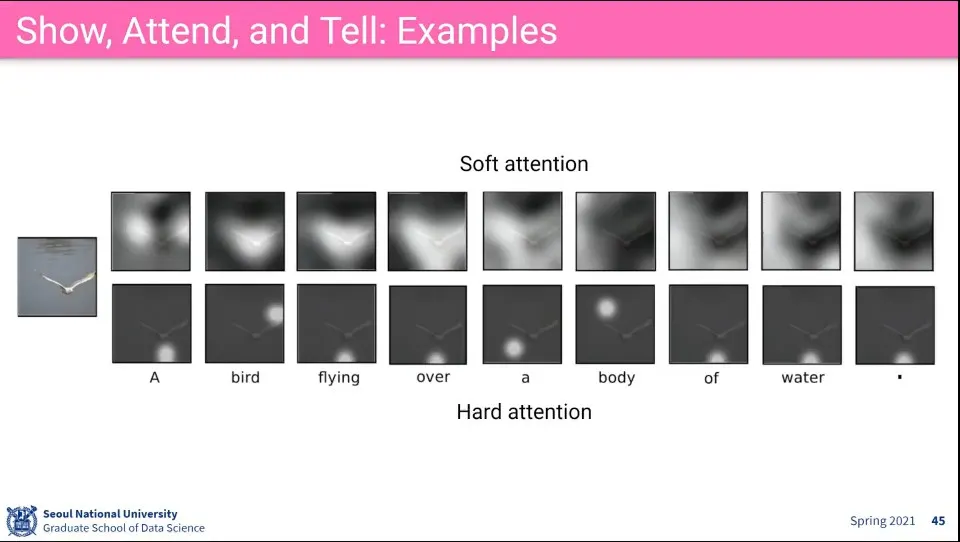 Show, Attend, and Tell: Examples

Soft attention

A bird flying over a body of water .

Hard attention

Seoul National University
Graduate School of Data Science

Spring 2021 45